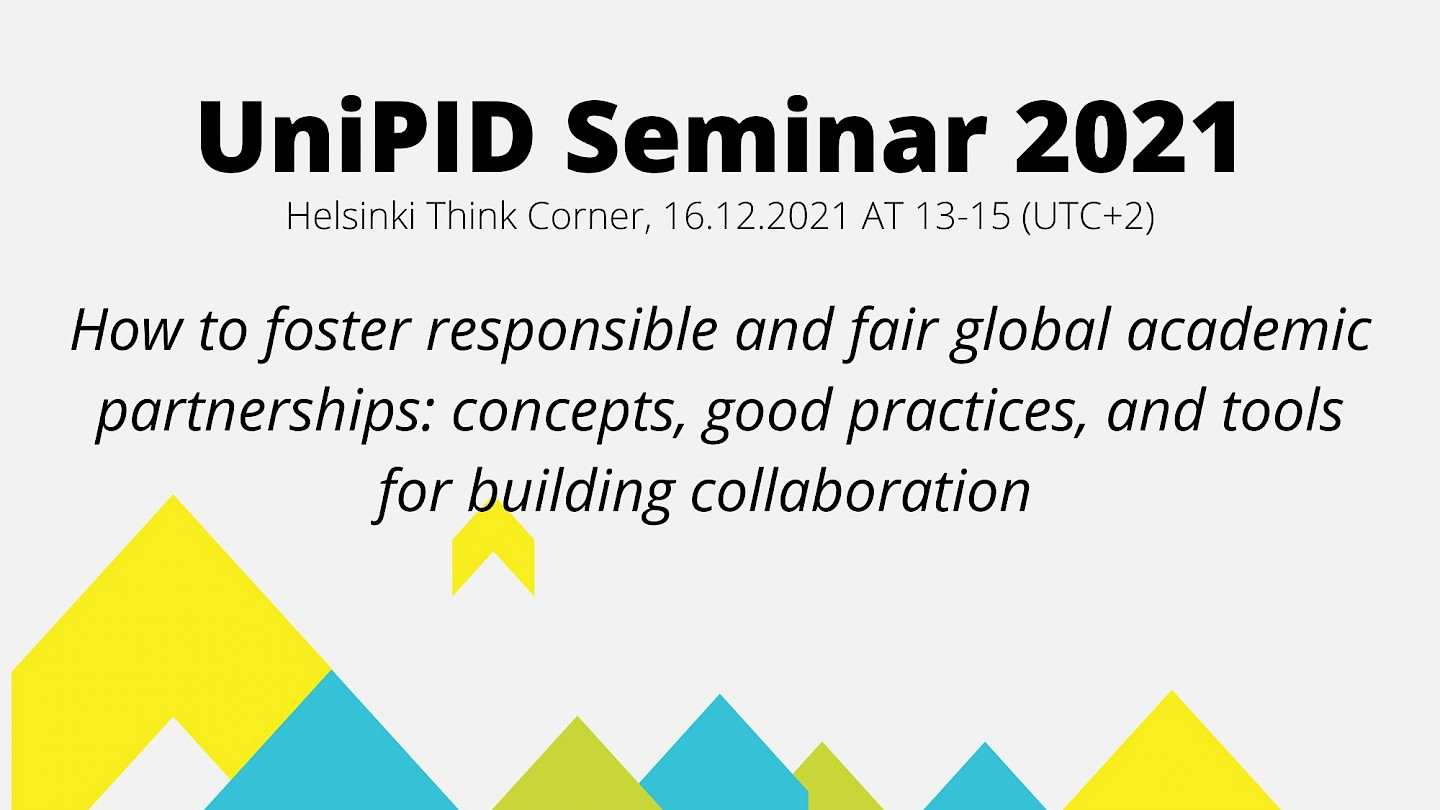 UniPID Seminar 2021
Helsinki Think Corner, 16.12.2021 AT 13-15 (UTC+2)

How to foster responsible and fair global academic partnerships: concepts, good practices, and tools for building collaboration